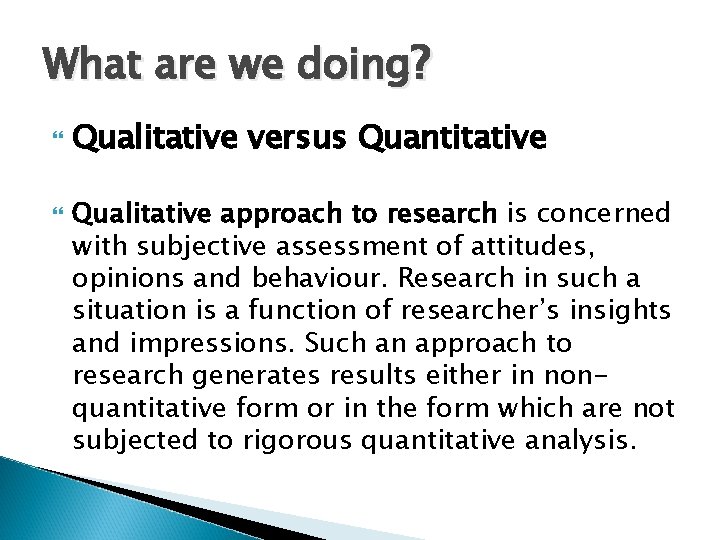 What are we doing?

Qualitative versus Quantitative

Qualitative approach to research is concerned with subjective assessment of attitudes, opinions and behaviour. Research in such a situation is a function of researcher's insights and impressions. Such an approach to research generates results either in non-quantitative form or in the form which are not subjected to rigorous quantitative analysis.